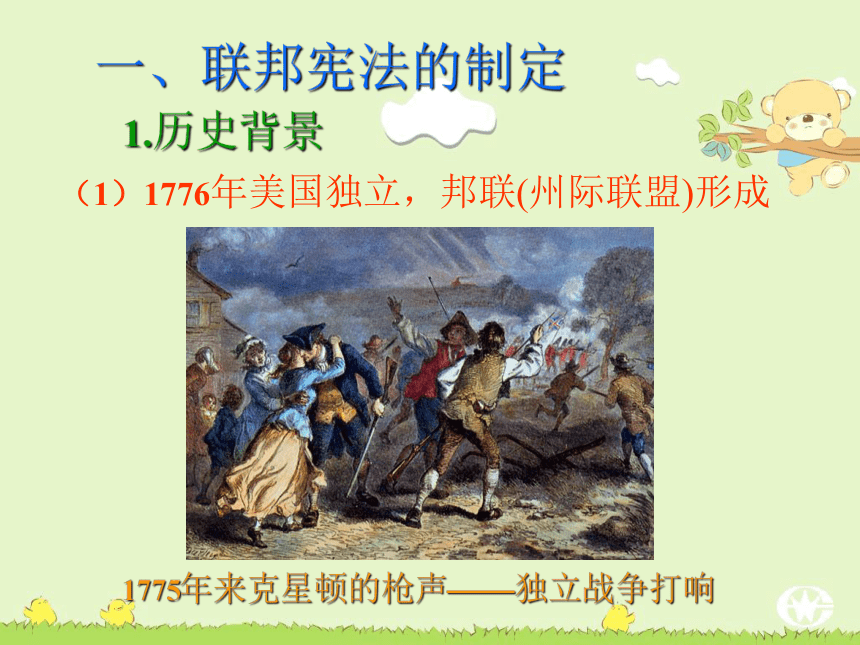 一、联邦宪法的制定

1.历史背景

（1）1776年美国独立，邦联(州际联盟)形成

1775年来克星顿的枪声——独立战争打响